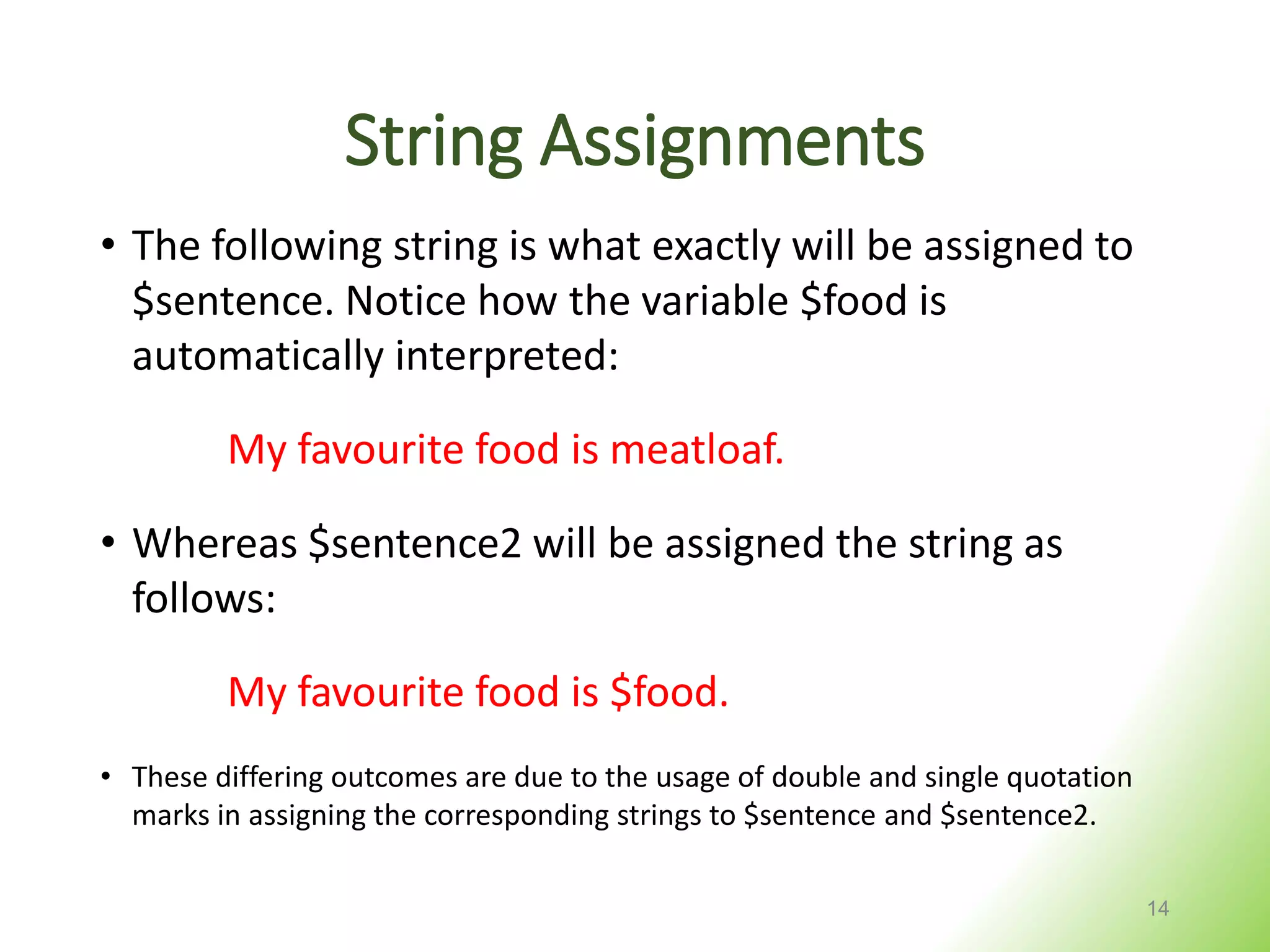 String Assignments

• The following string is what exactly will be assigned to \$sentence. Notice how the variable \$food is automatically interpreted:

My favourite food is meatloaf.

• Whereas \$sentence2 will be assigned the string as follows:

My favourite food is \$food.

• These differing outcomes are due to the usage of double and single quotation marks in assigning the corresponding strings to \$sentence and \$sentence2.

14